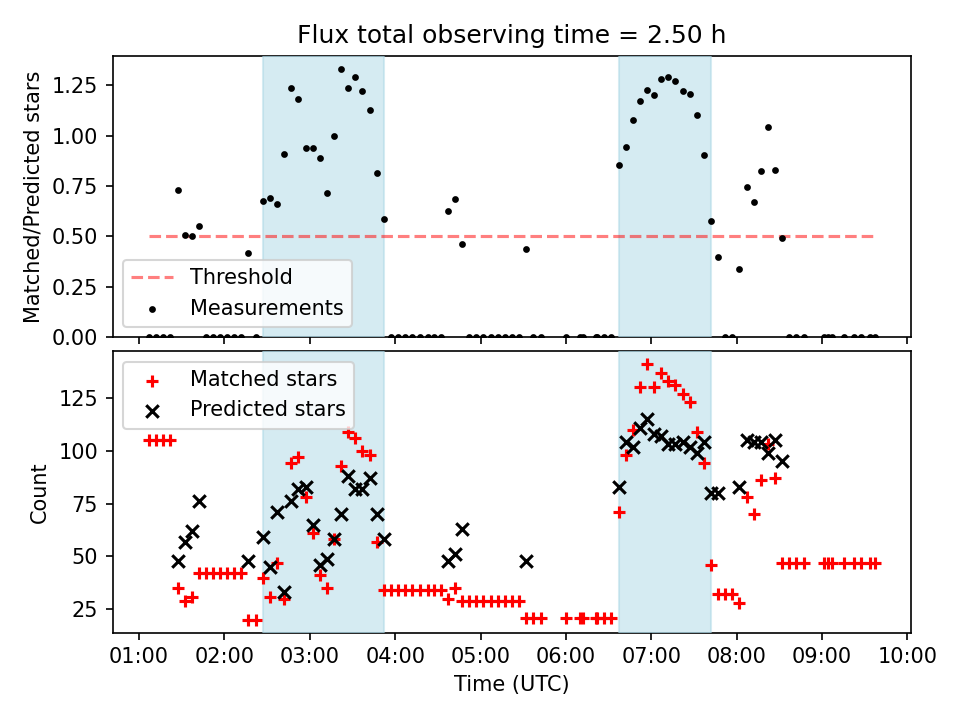 Flux total observing time = 2.50 h

Matched/Predicted stars

1.25
1.00
0.75
0.50
0.25
0.00

Threshold
Measurements

Matched stars
Predicted stars

Count

125
100
75
50
25

01:00 02:00 03:00 04:00 05:00 06:00 07:00 08:00 09:00 10:00

Time (UTC)